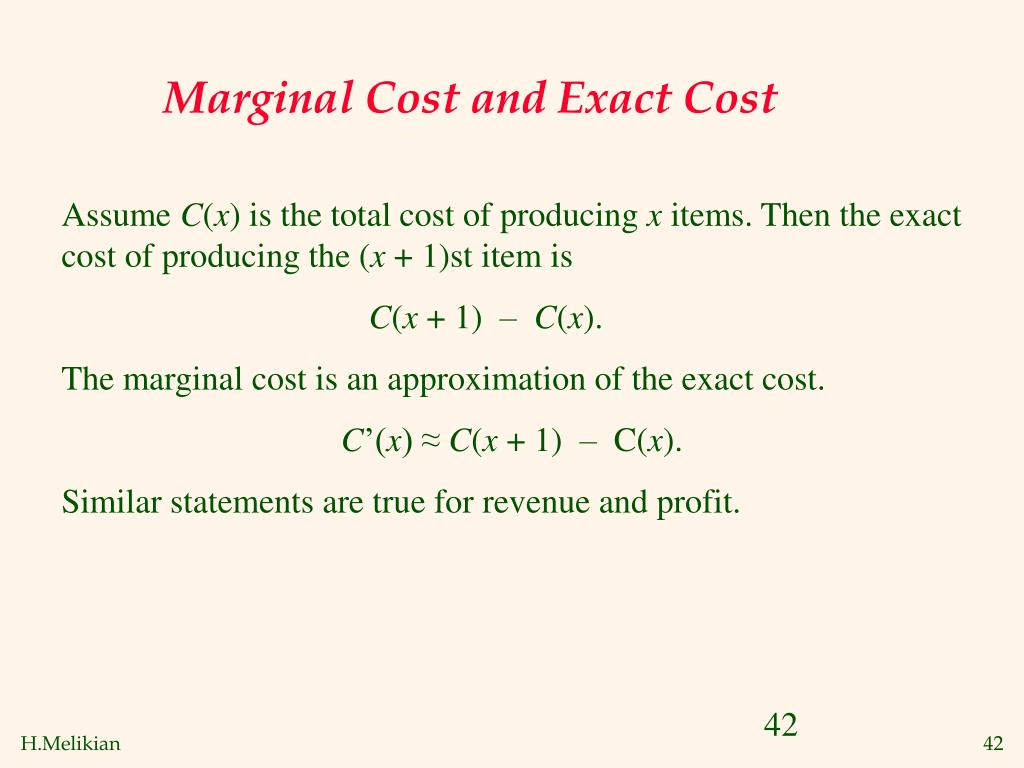 Marginal Cost and Exact Cost

Assume $C(x)$ is the total cost of producing $x$ items. Then the exact cost of producing the $(x + 1)$st item is

$C(x + 1) - C(x)$.

The marginal cost is an approximation of the exact cost.

$C'(x) \approx C(x + 1) - C(x)$.

Similar statements are true for revenue and profit.

42

H.Melikian

42